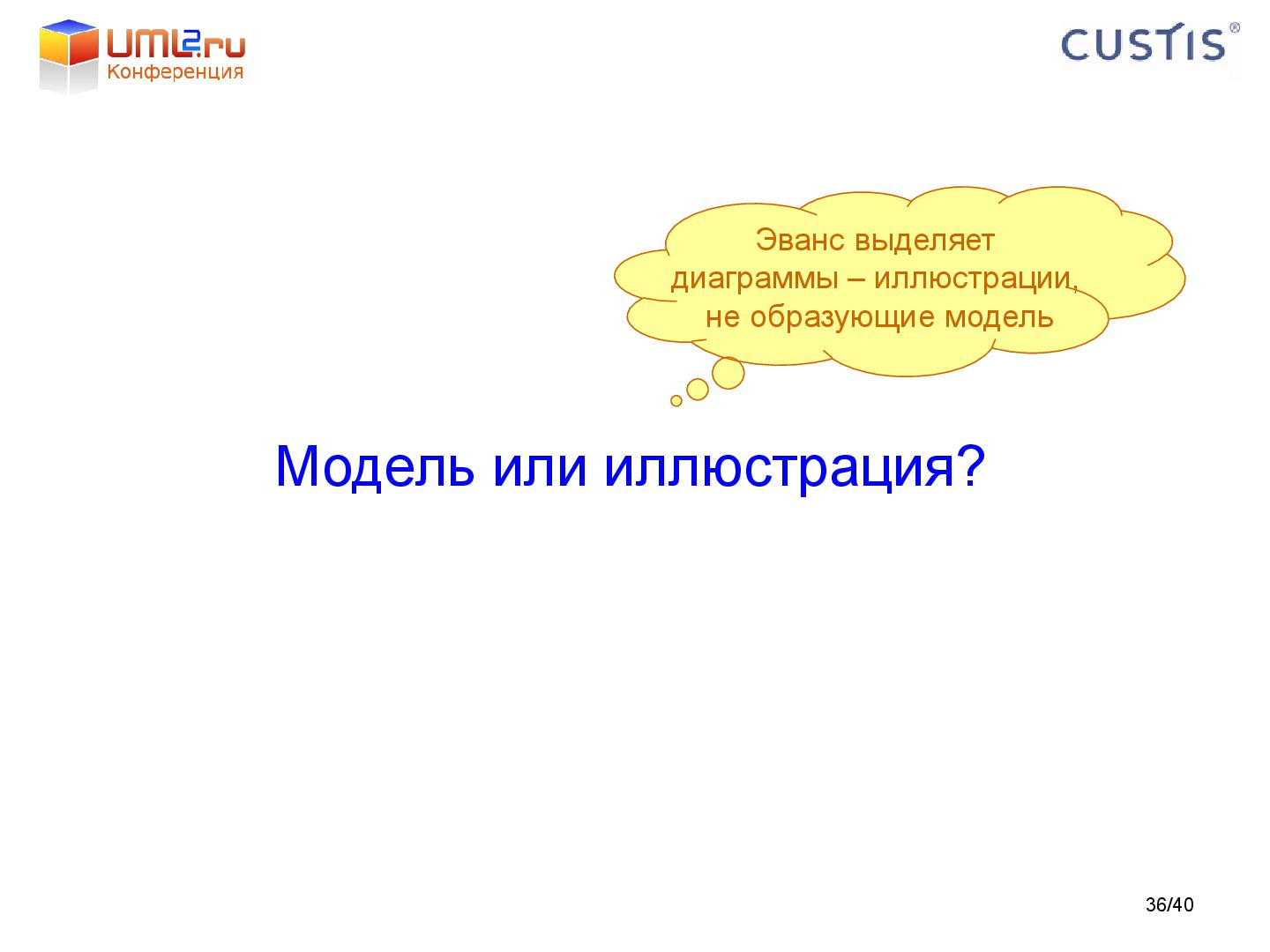 UML2.ru
Конференция

CUSTIS®

Эванс выделяет диаграммы – иллюстрации, не образующие модель

Модель или иллюстрация?

36/40